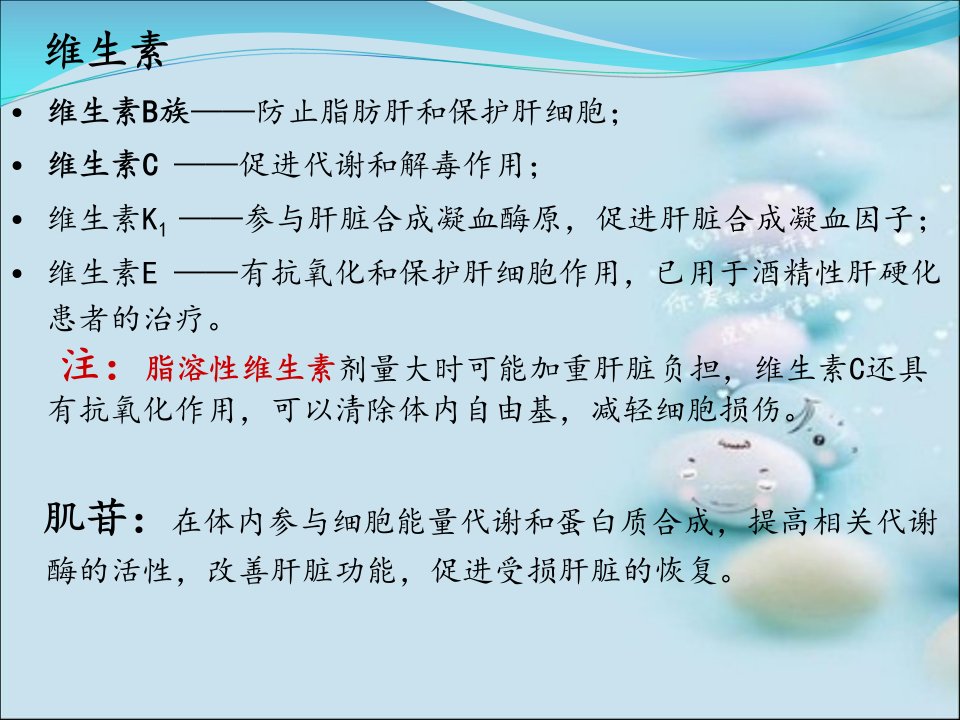 维生素

• 维生素B族——防止脂肪肝和保护肝细胞；

• 维生素C ——促进代谢和解毒作用；

• 维生素$K_1$ ——参与肝脏合成凝血酶原，促进肝脏合成凝血因子；

• 维生素E ——有抗氧化和保护肝细胞作用，已用于酒精性肝硬化患者的治疗。

注：脂溶性维生素剂量大时可能加重肝脏负担，维生素C还具有抗氧化作用，可以清除体内自由基，减轻细胞损伤。

肌苷：在体内参与细胞能量代谢和蛋白质合成，提高相关代谢酶的活性，改善肝脏功能，促进受损肝脏的恢复。